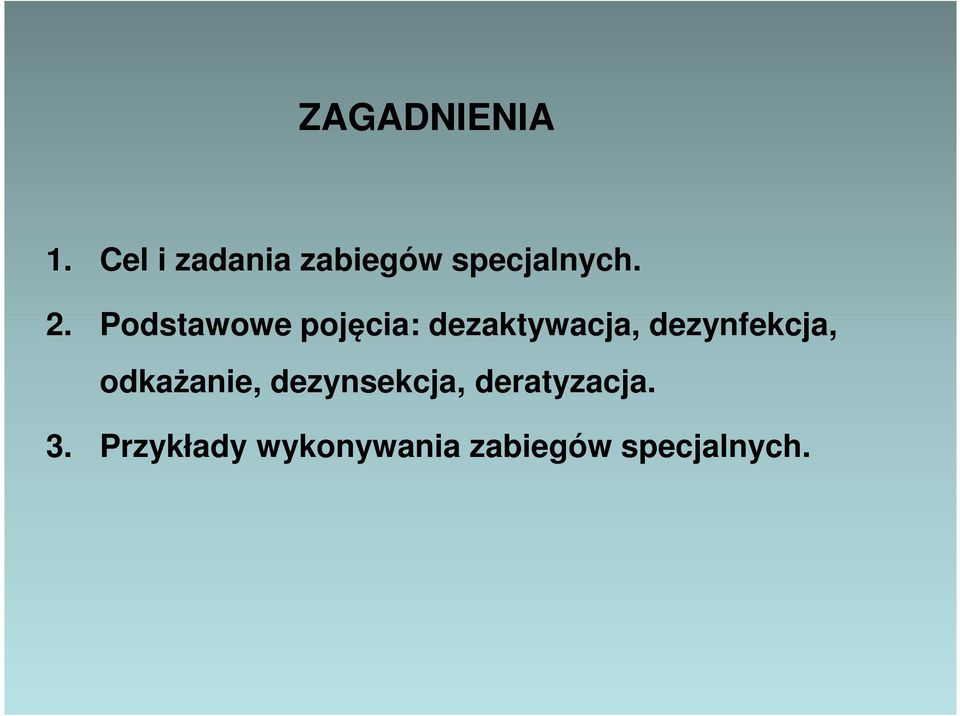 ZAGADNIENIA

1. Cel i zadania zabiegów specjalnych.

2. Podstawowe pojęcia: dezaktywacja, dezynfekcja, odkażanie, dezynsekcja, deratyzacja.

3. Przykłady wykonywania zabiegów specjalnych.